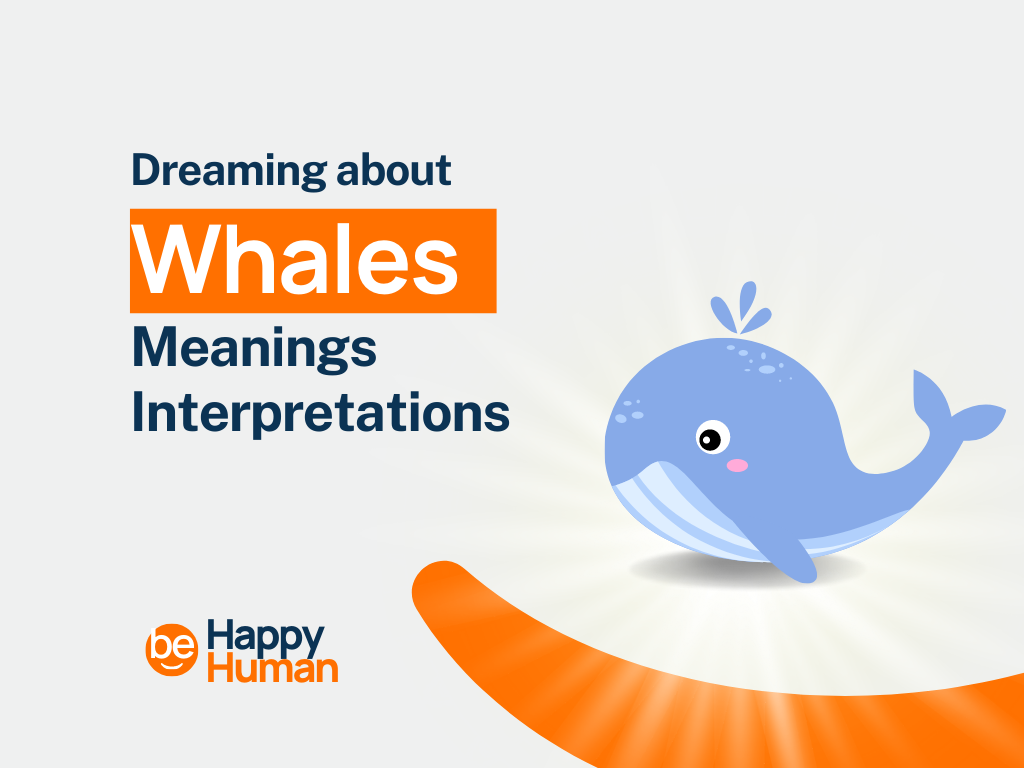 Dreaming about
Whales
Meanings
Interpretations

be Happy Human